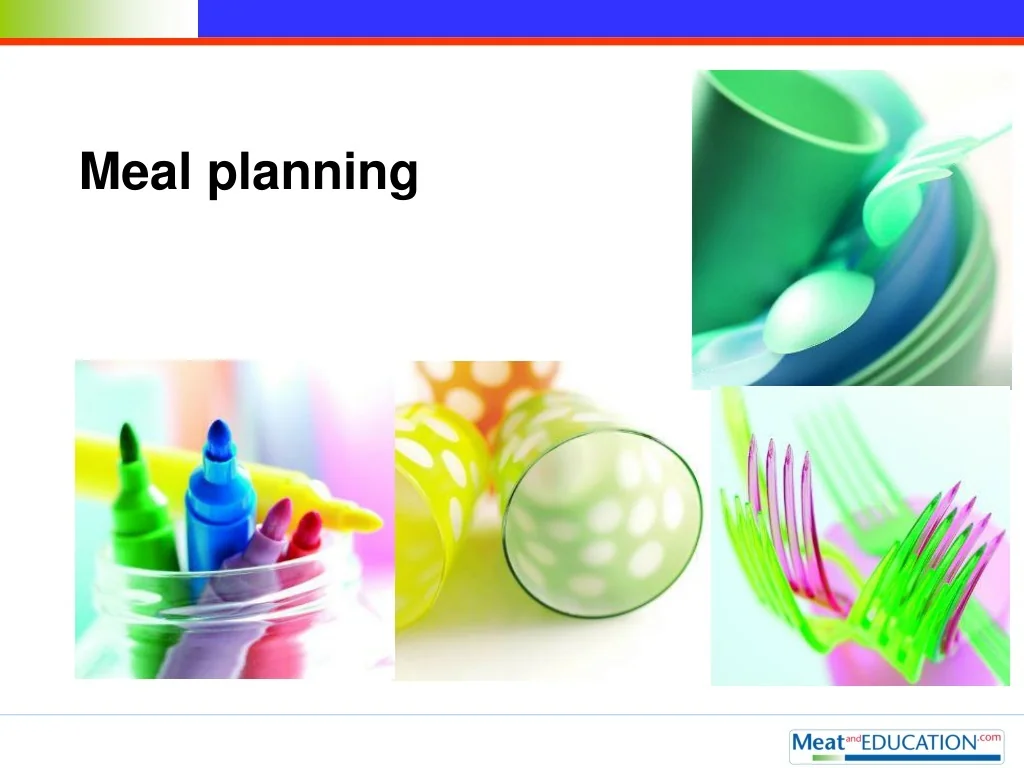 Meal planning

Meat and EDUCATION .com